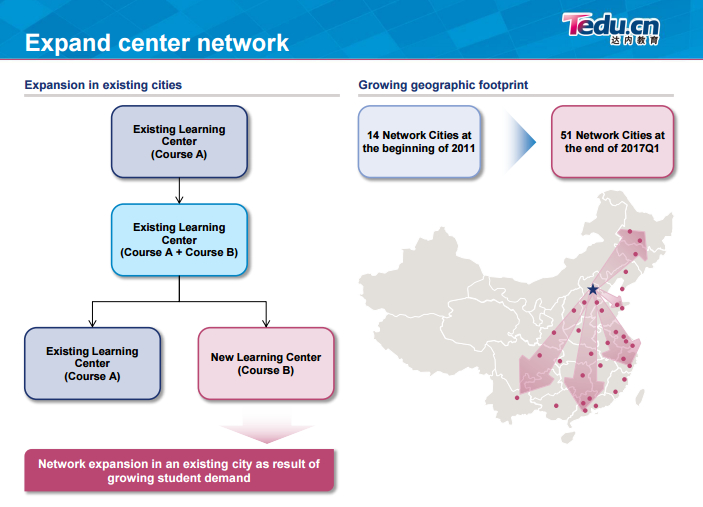 Expand center network

Tedu.cn
达内教育

Expansion in existing cities

Existing Learning Center (Course A)

Existing Learning Center (Course A + Course B)

Existing Learning Center (Course A)

New Learning Center (Course B)

Network expansion in an existing city as result of growing student demand

Growing geographic footprint

14 Network Cities at the beginning of 2011

51 Network Cities at the end of 2017Q1